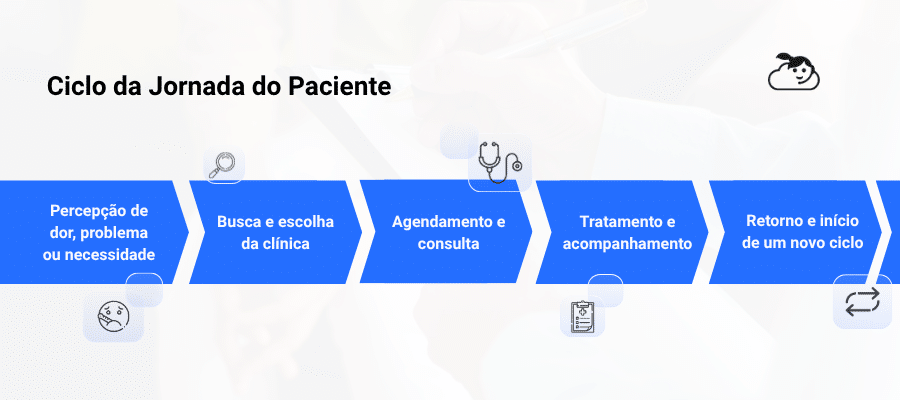 Ciclo da Jornada do Paciente

Percepção de dor, problema ou necessidade

Busca e escolha da clínica

Agendamento e consulta

Tratamento e acompanhamento

Retorno e início de um novo ciclo